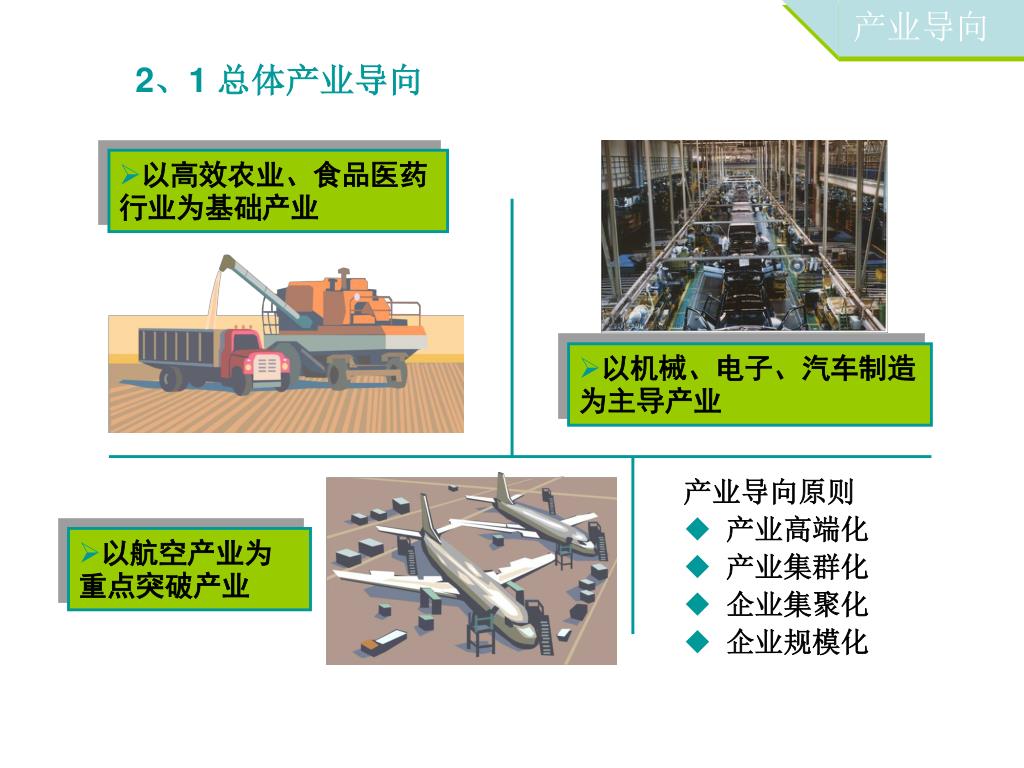 产业导向

2、1 总体产业导向

➢以高效农业、食品医药行业为基础产业

➢以机械、电子、汽车制造为主导产业

➢以航空产业为重点突破产业

产业导向原则
◆ 产业高端化
◆ 产业集群化
◆ 企业集聚化
◆ 企业规模化